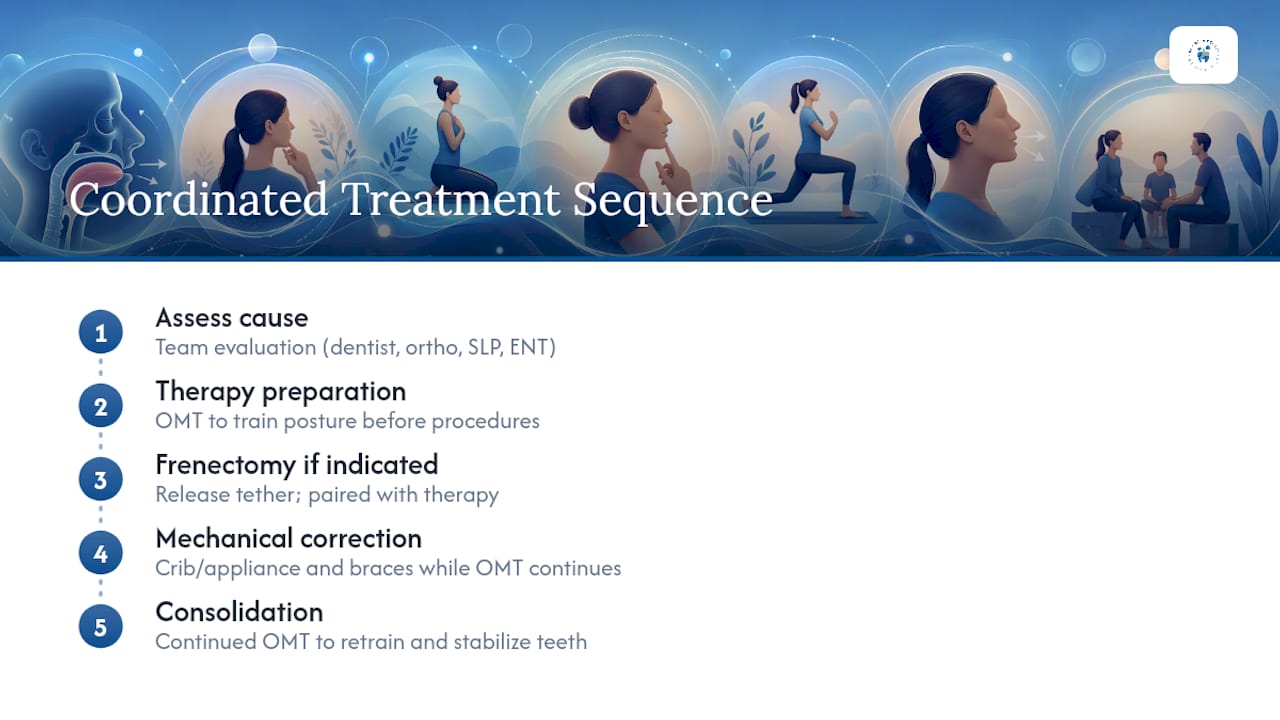 Coordinated Treatment Sequence

1 Assess cause
Team evaluation (dentist, ortho, SLP, ENT)

2 Therapy preparation
OMT to train posture before procedures

3 Frenectomy if indicated
Release tether; paired with therapy

4 Mechanical correction
Crib/appliance and braces while OMT continues

5 Consolidation
Continued OMT to retrain and stabilize teeth